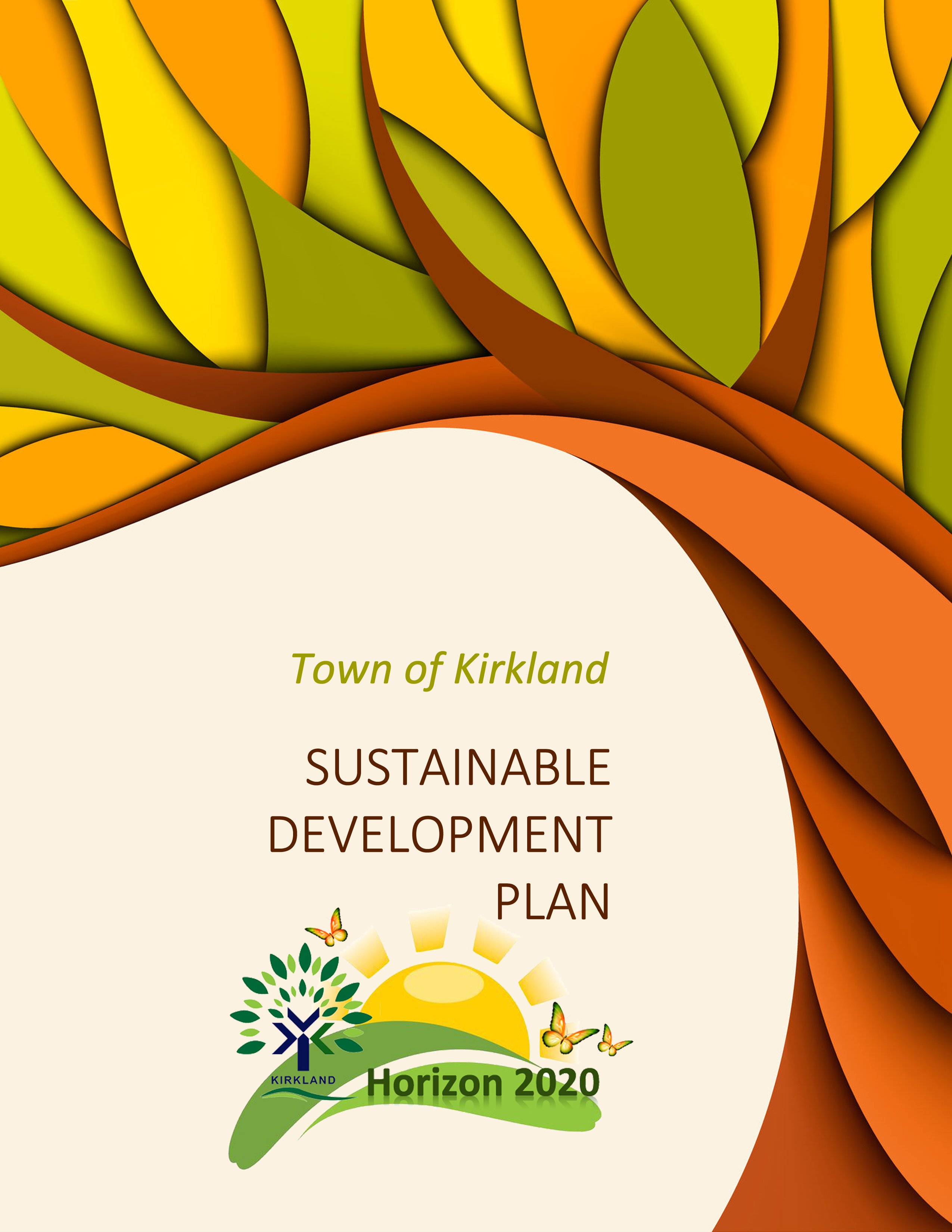 Town of Kirkland

SUSTAINABLE DEVELOPMENT PLAN

KIRKLAND

Horizon 2020